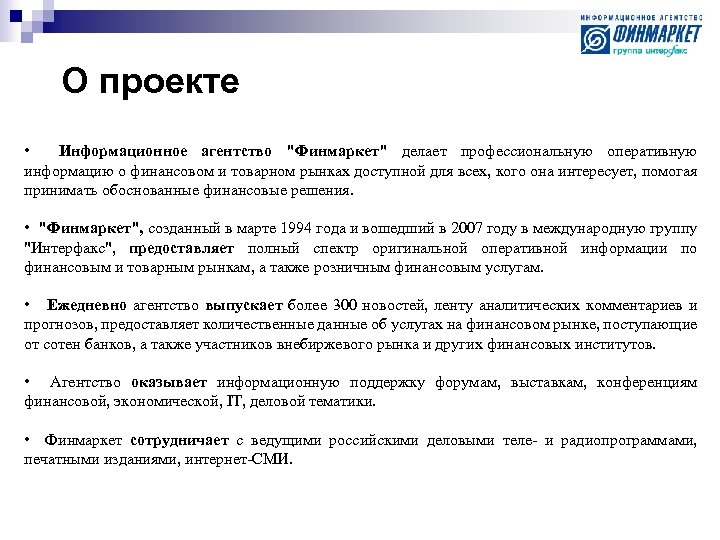 ИНФОРМАЦИОННОЕ АГЕНТСТВО
ФИНМАРКЕТ
группа интерфакс

О проекте

• Информационное агентство "Финмаркет" делает профессиональную оперативную информацию о финансовом и товарном рынках доступной для всех, кого она интересует, помогая принимать обоснованные финансовые решения.

• "Финмаркет", созданный в марте 1994 года и вошедший в 2007 году в международную группу "Интерфакс", предоставляет полный спектр оригинальной оперативной информации по финансовым и товарным рынкам, а также розничным финансовым услугам.

• Ежедневно агентство выпускает более 300 новостей, ленту аналитических комментариев и прогнозов, предоставляет количественные данные об услугах на финансовом рынке, поступающие от сотен банков, а также участников внебиржевого рынка и других финансовых институтов.

• Агентство оказывает информационную поддержку форумам, выставкам, конференциям финансовой, экономической, IT, деловой тематики.

• Финмаркет сотрудничает с ведущими российскими деловыми теле- и радиопрограммами, печатными изданиями, интернет-СМИ.